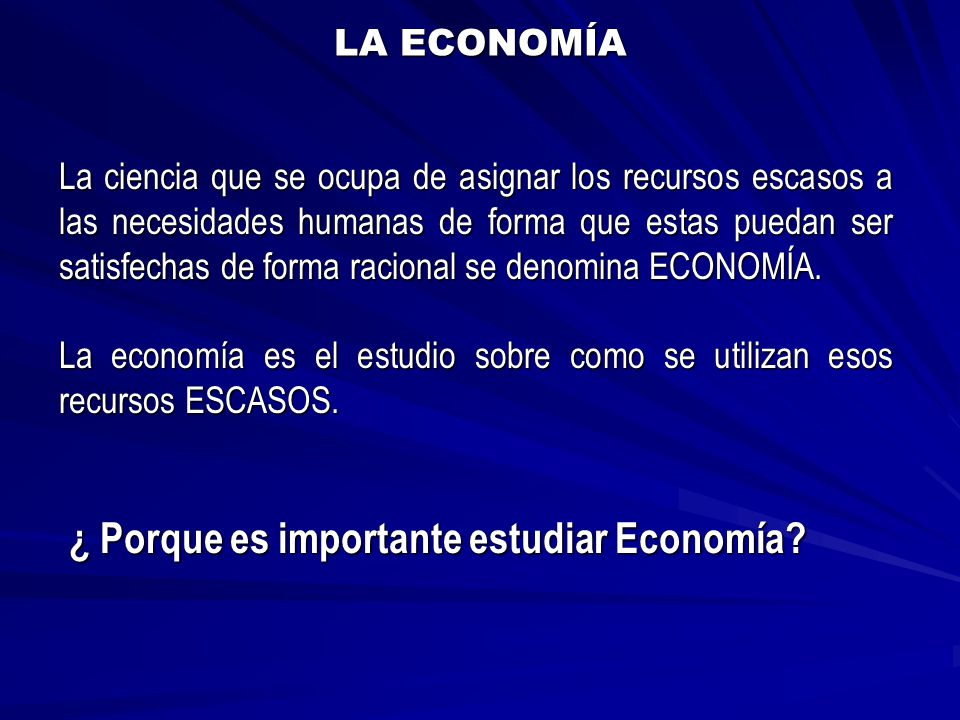 LA ECONOMÍA

La ciencia que se ocupa de asignar los recursos escasos a las necesidades humanas de forma que estas puedan ser satisfechas de forma racional se denomina ECONOMÍA.

La economía es el estudio sobre como se utilizan esos recursos ESCASOS.

¿ Porque es importante estudiar Economía?